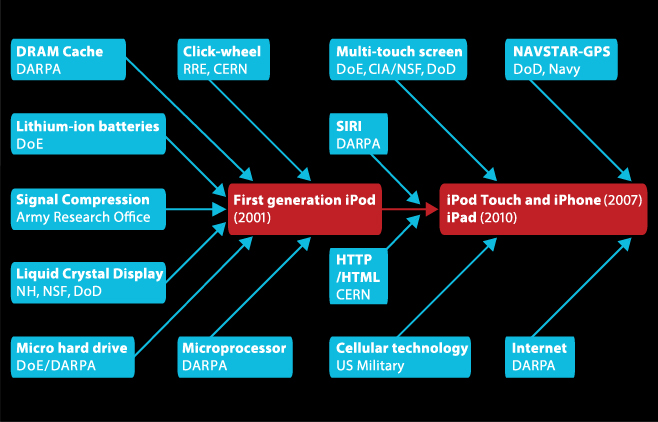 DRAM Cache
DARPA

Click-wheel
RRE, CERN

Multi-touch screen
DoE, CIA/NSF, DoD

NAVSTAR-GPS
DoD, Navy

Lithium-ion batteries
DoE

SIRI
DARPA

Signal Compression
Army Research Office

First generation iPod
(2001)

iPod Touch and iPhone (2007)
iPad (2010)

Liquid Crystal Display
NH, NSF, DoD

HTTP
/HTML
CERN

Micro hard drive
DoE/DARPA

Microprocessor
DARPA

Cellular technology
US Military

Internet
DARPA